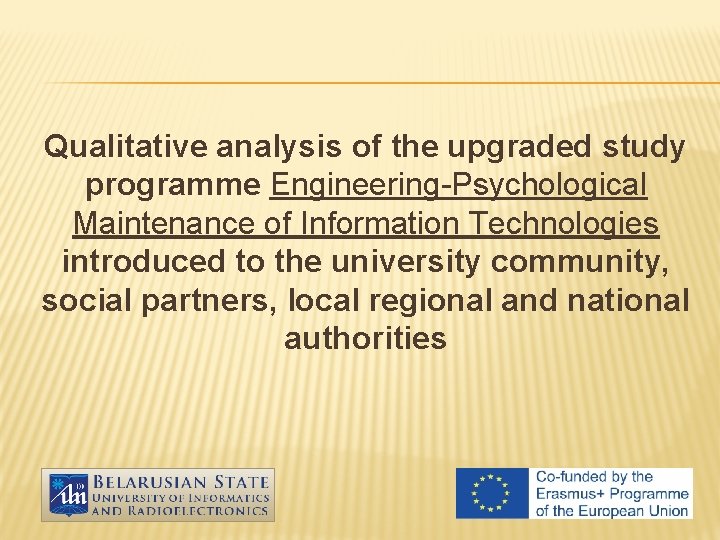 Qualitative analysis of the upgraded study programme Engineering-Psychological Maintenance of Information Technologies introduced to the university community, social partners, local regional and national authorities

BELARUSIAN STATE UNIVERSITY OF INFORMATICS AND RADIOELECTRONICS

Co-funded by the Erasmus+ Programme of the European Union